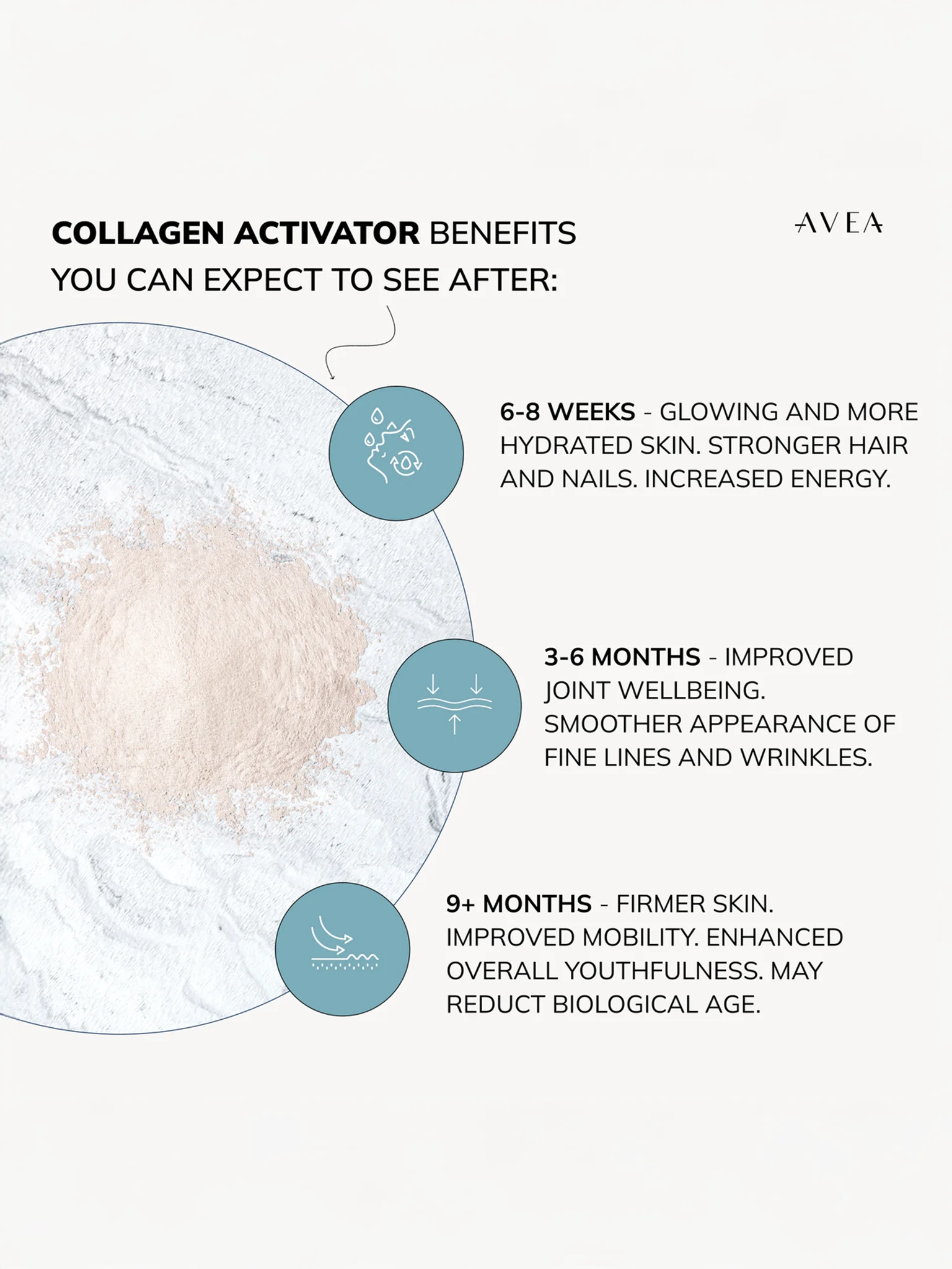 COLLAGEN ACTIVATOR BENEFITS YOU CAN EXPECT TO SEE AFTER:

AVEA

6-8 WEEKS - GLOWING AND MORE HYDRATED SKIN. STRONGER HAIR AND NAILS. INCREASED ENERGY.

3-6 MONTHS - IMPROVED JOINT WELLBEING. SMOOTHER APPEARANCE OF FINE LINES AND WRINKLES.

9+ MONTHS - FIRMER SKIN. IMPROVED MOBILITY. ENHANCED OVERALL YOUTHFULNESS. MAY REDUCT BIOLOGICAL AGE.